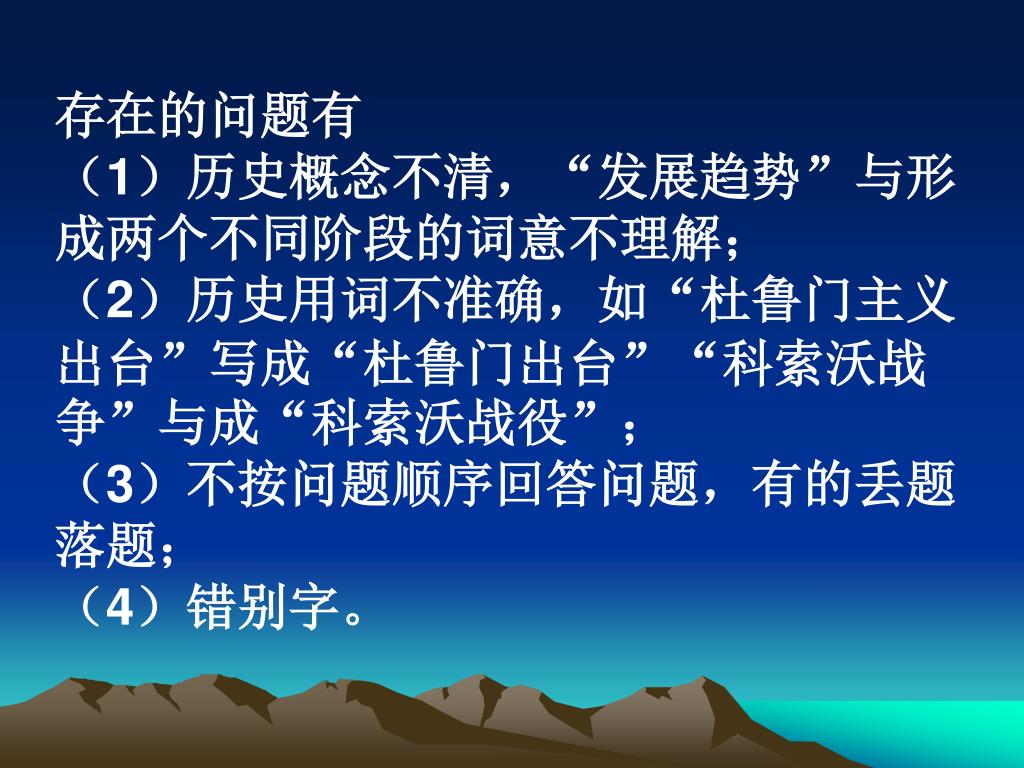 存在的问题有
（1）历史概念不清，“发展趋势”与形成两个不同阶段的词意不理解；
（2）历史用词不准确，如“杜鲁门主义出台”写成“杜鲁门出台”“科索沃战争”与成“科索沃战役”；
（3）不按问题顺序回答问题，有的丢题落题；
（4）错别字。